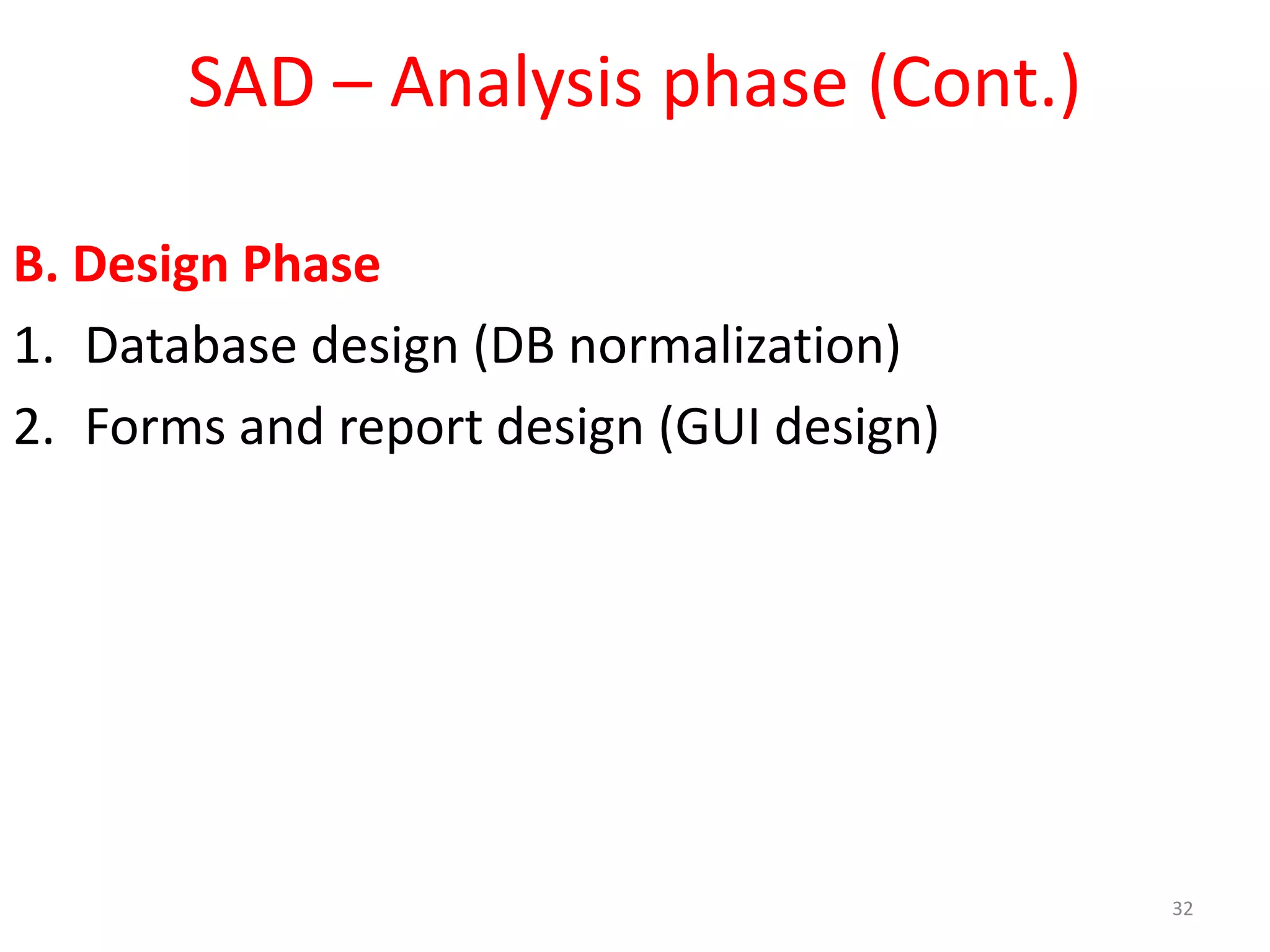 SAD – Analysis phase (Cont.)

B. Design Phase

1. Database design (DB normalization)
2. Forms and report design (GUI design)

32